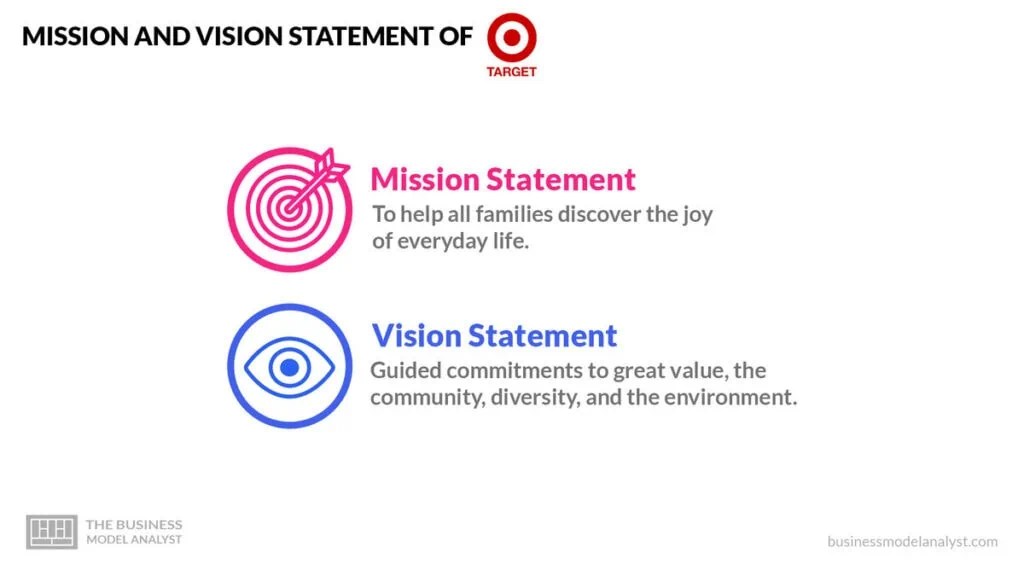 MISSION AND VISION STATEMENT OF
TARGET

Mission Statement
To help all families discover the joy of everyday life.

Vision Statement
Guided commitments to great value, the community, diversity, and the environment.

THE BUSINESS MODEL ANALYST

businessmodelanalyst.com